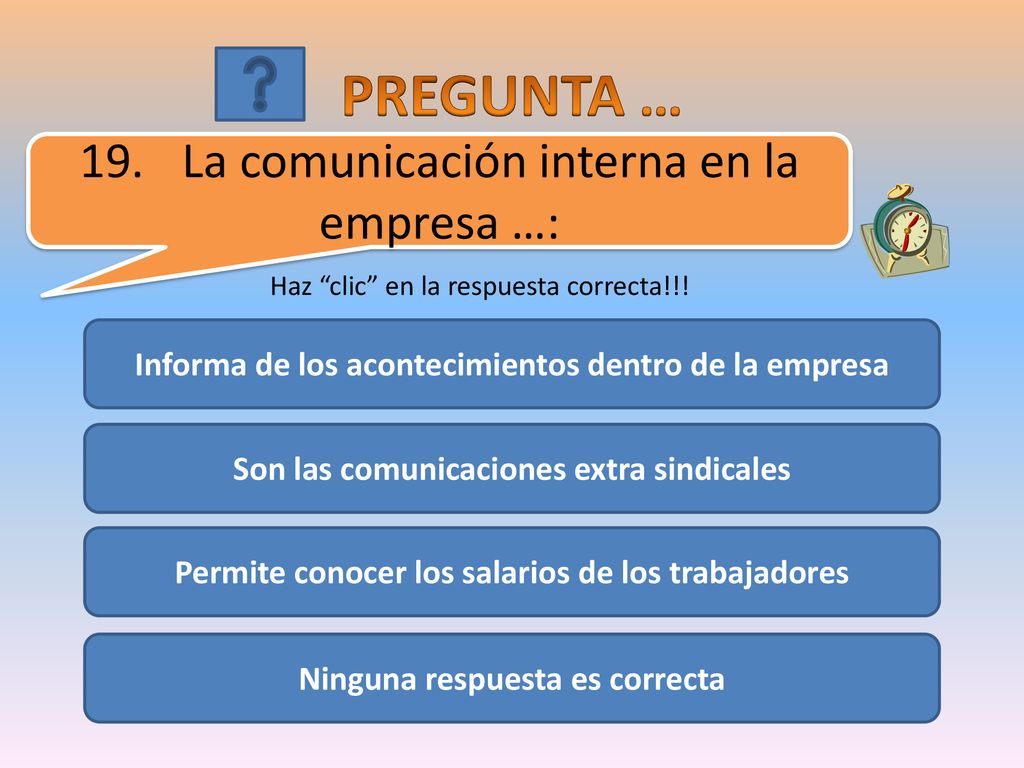 ?

PREGUNTA …

19. La comunicación interna en la empresa …:

Haz “clic” en la respuesta correcta!!!

Informa de los acontecimientos dentro de la empresa

Son las comunicaciones extra sindicales

Permite conocer los salarios de los trabajadores

Ninguna respuesta es correcta